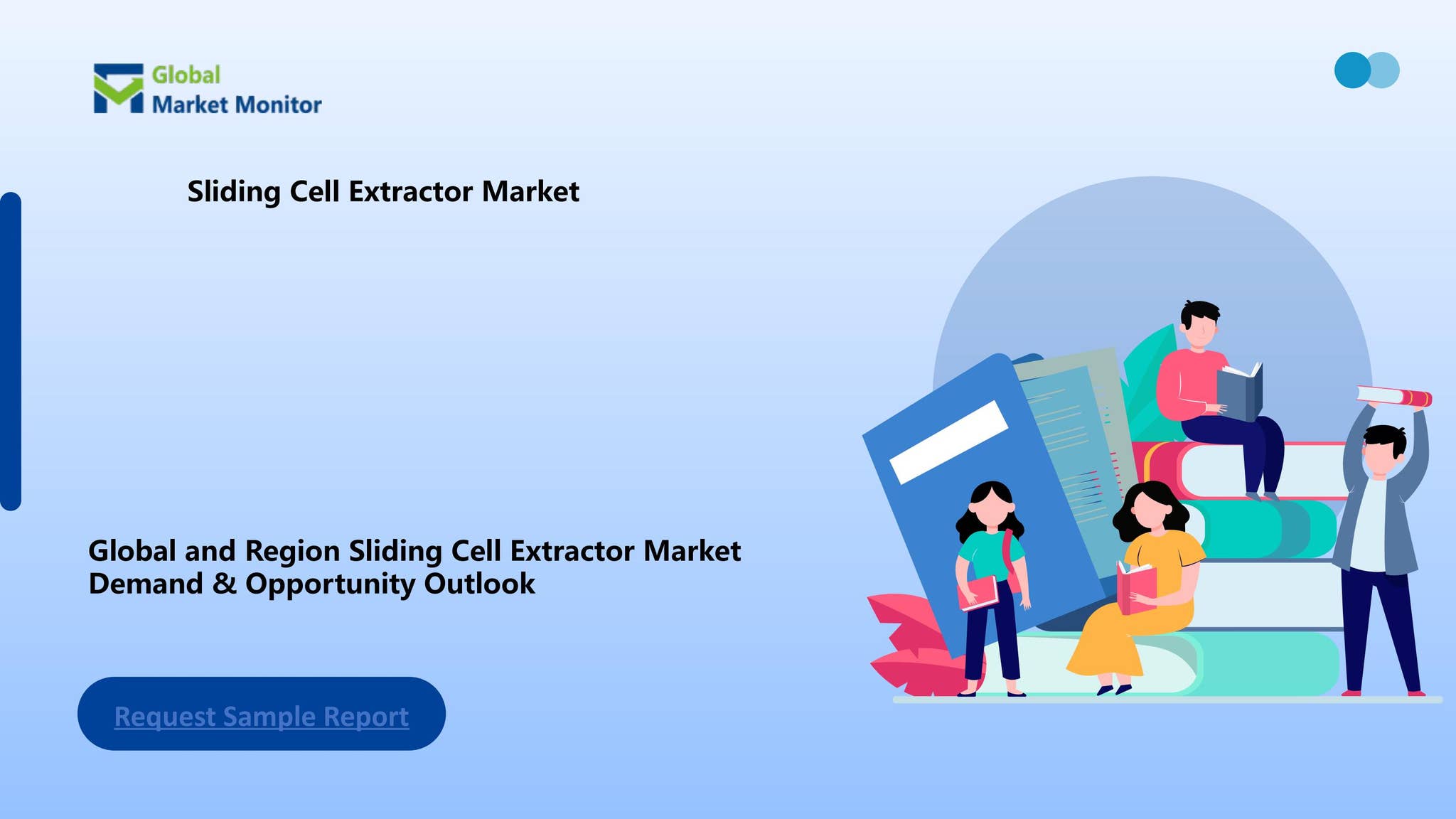 Global
Market Monitor

Sliding Cell Extractor Market

Global and Region Sliding Cell Extractor Market Demand & Opportunity Outlook

Request Sample Report